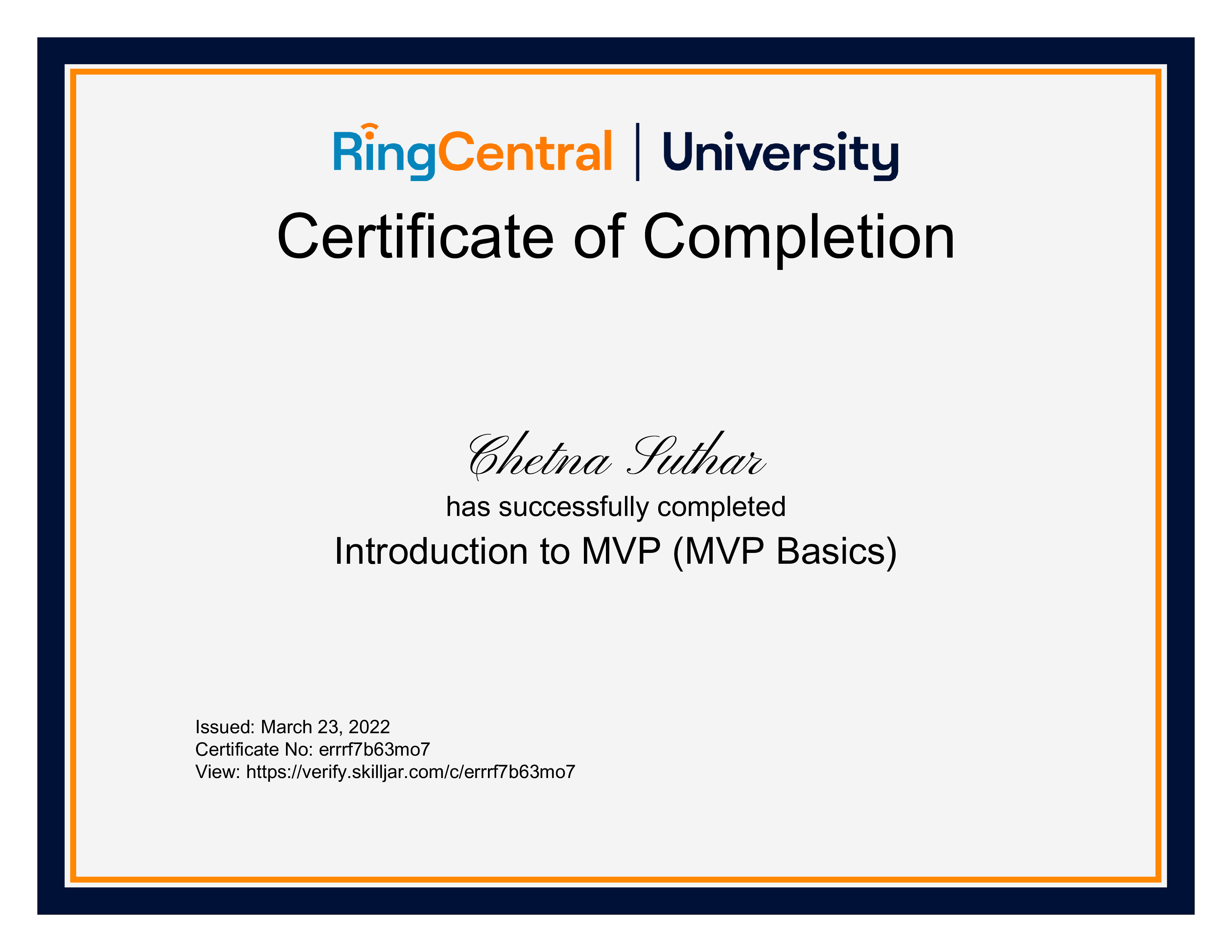 RingCentral | University

Certificate of Completion

Chetna Suthar

has successfully completed

Introduction to MVP (MVP Basics)

Issued: March 23, 2022
Certificate No: errrf7b63mo7
View: https://verify.skilljar.com/c/errrf7b63mo7